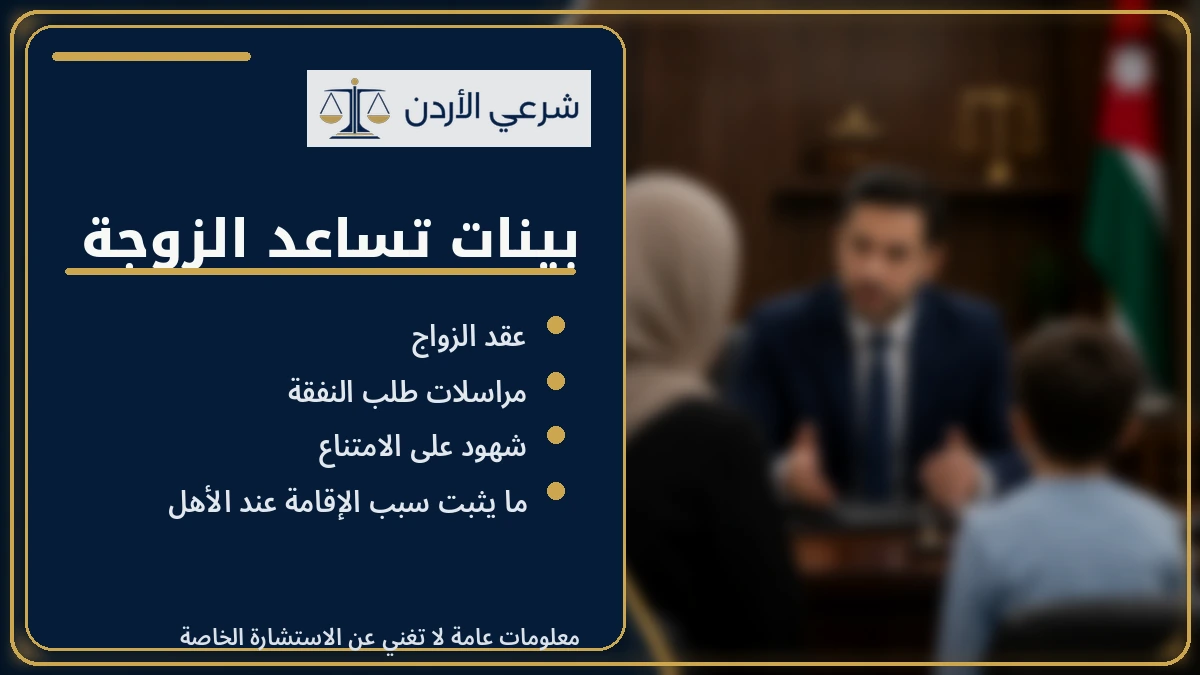 شرعي الأردن

بينات تساعد الزوجة

عقد الزواج

مراسلات طلب النفقة

شهود على الامتناع

ما يثبت سبب الإقامة عند الأهل

معلومات عامة لا تغني عن الاستشارة الخاصة